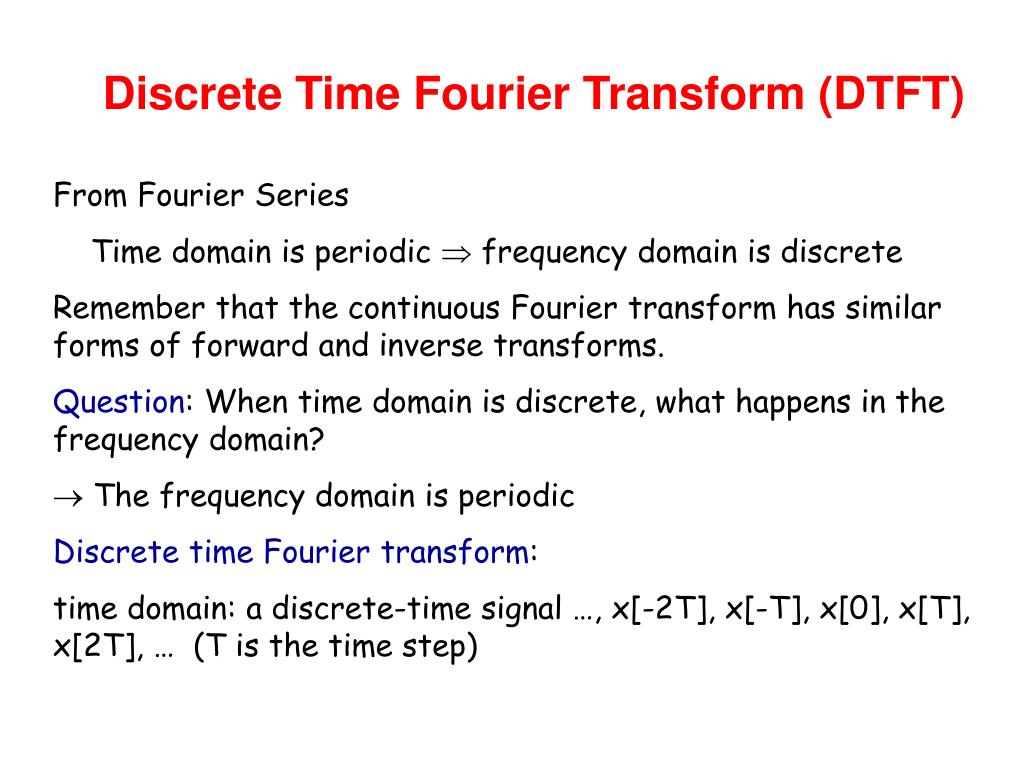 Discrete Time Fourier Transform (DTFT)

From Fourier Series

Time domain is periodic $\Rightarrow$ frequency domain is discrete

Remember that the continuous Fourier transform has similar forms of forward and inverse transforms.

Question: When time domain is discrete, what happens in the frequency domain?

$\rightarrow$ The frequency domain is periodic

Discrete time Fourier transform:

time domain: a discrete-time signal …, x[-2T], x[-T], x[0], x[T], x[2T], … (T is the time step)